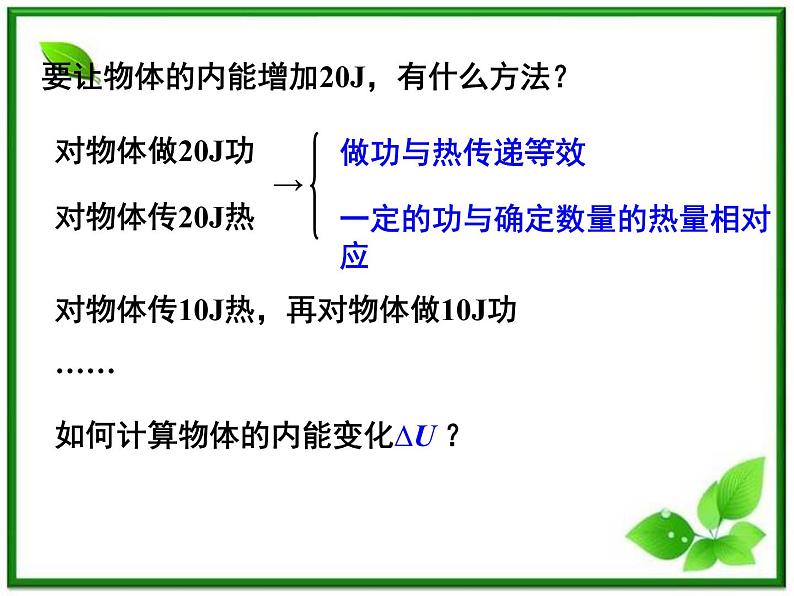 要让物体的内能增加20J，有什么方法？

对物体做20J功

对物体传20J热

→

做功与热传递等效

一定的功与确定数量的热量相对应

对物体传10J热，再对物体做10J功

……

如何计算物体的内能变化$\Delta U$？